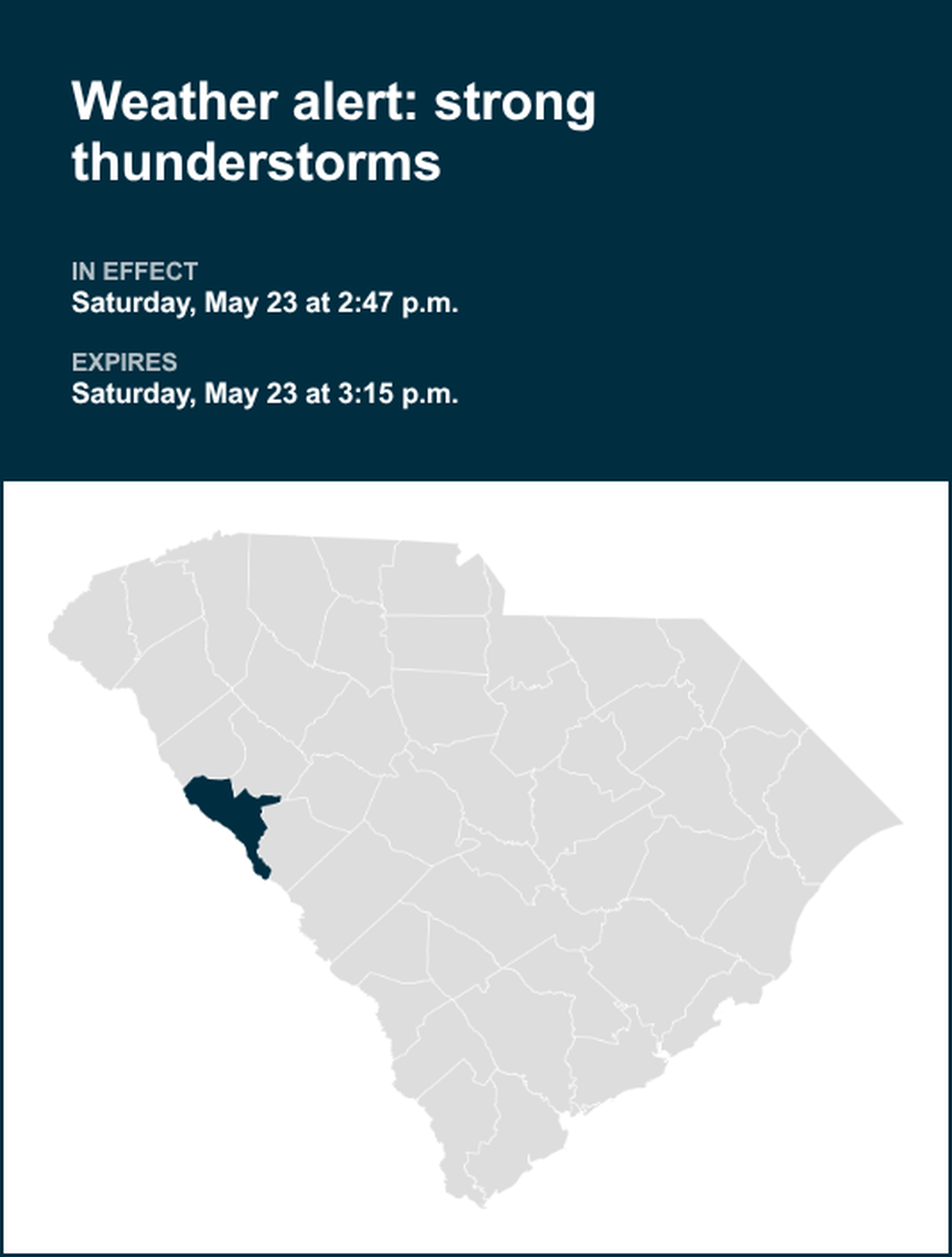 Weather alert: strong thunderstorms

IN EFFECT
Saturday, May 23 at 2:47 p.m.

EXPIRES
Saturday, May 23 at 3:15 p.m.